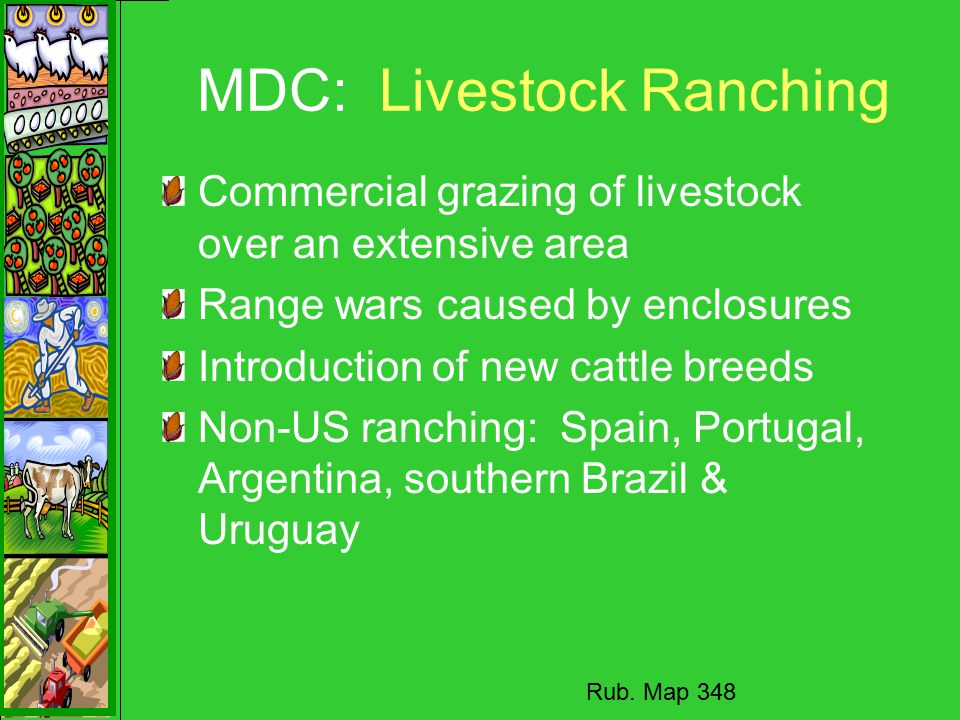 MDC: Livestock Ranching

Commercial grazing of livestock over an extensive area

Range wars caused by enclosures

Introduction of new cattle breeds

Non-US ranching: Spain, Portugal, Argentina, southern Brazil & Uruguay

Rub. Map 348